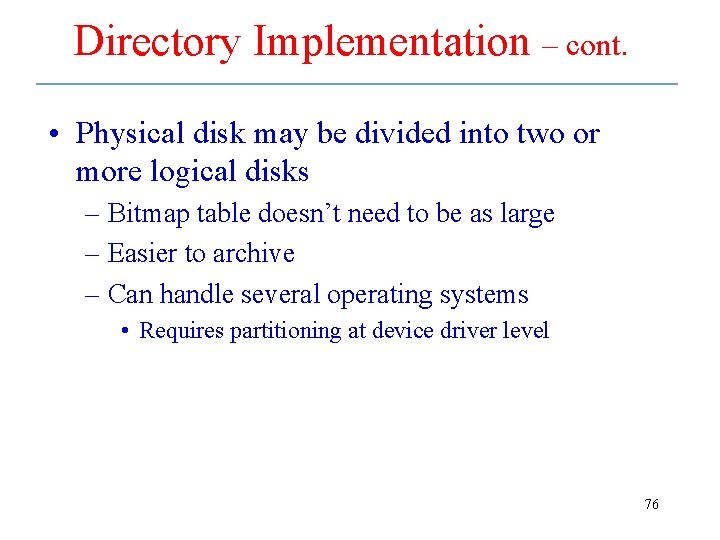 Directory Implementation – cont.

• Physical disk may be divided into two or more logical disks
– Bitmap table doesn’t need to be as large
– Easier to archive
– Can handle several operating systems
• Requires partitioning at device driver level

76